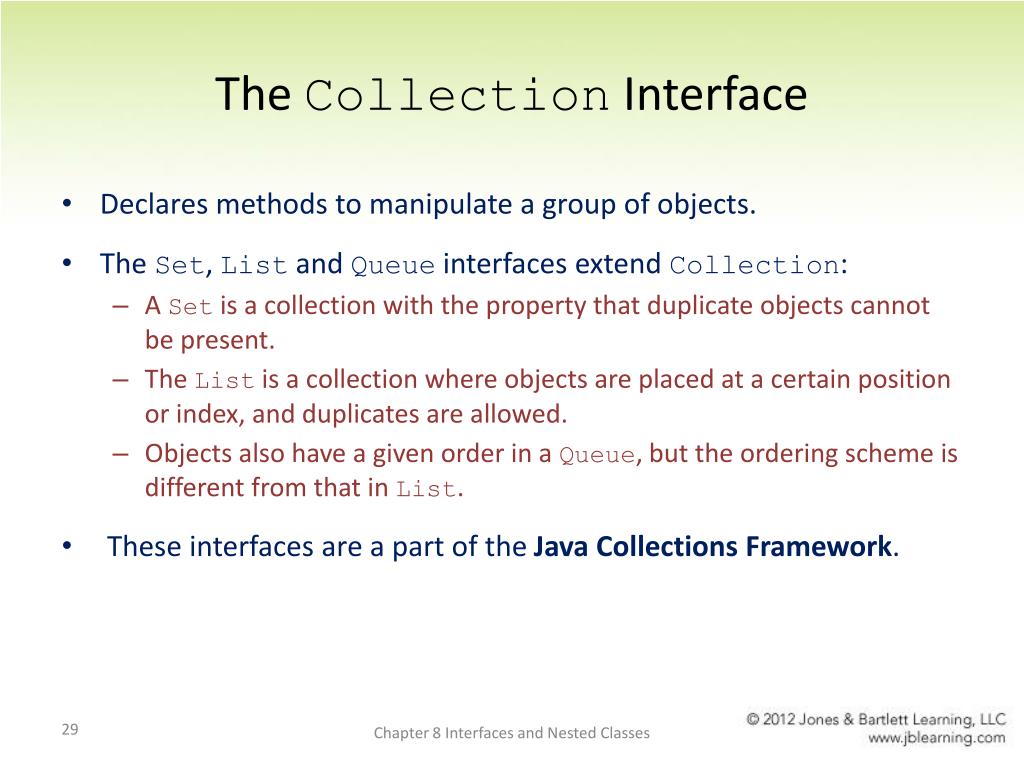 The Collection Interface

• Declares methods to manipulate a group of objects.

• The Set, List and Queue interfaces extend Collection:
– A Set is a collection with the property that duplicate objects cannot be present.
– The List is a collection where objects are placed at a certain position or index, and duplicates are allowed.
– Objects also have a given order in a Queue, but the ordering scheme is different from that in List.

• These interfaces are a part of the **Java Collections Framework**.

29

Chapter 8 Interfaces and Nested Classes

© 2012 Jones & Bartlett Learning, LLC
www.jblearning.com